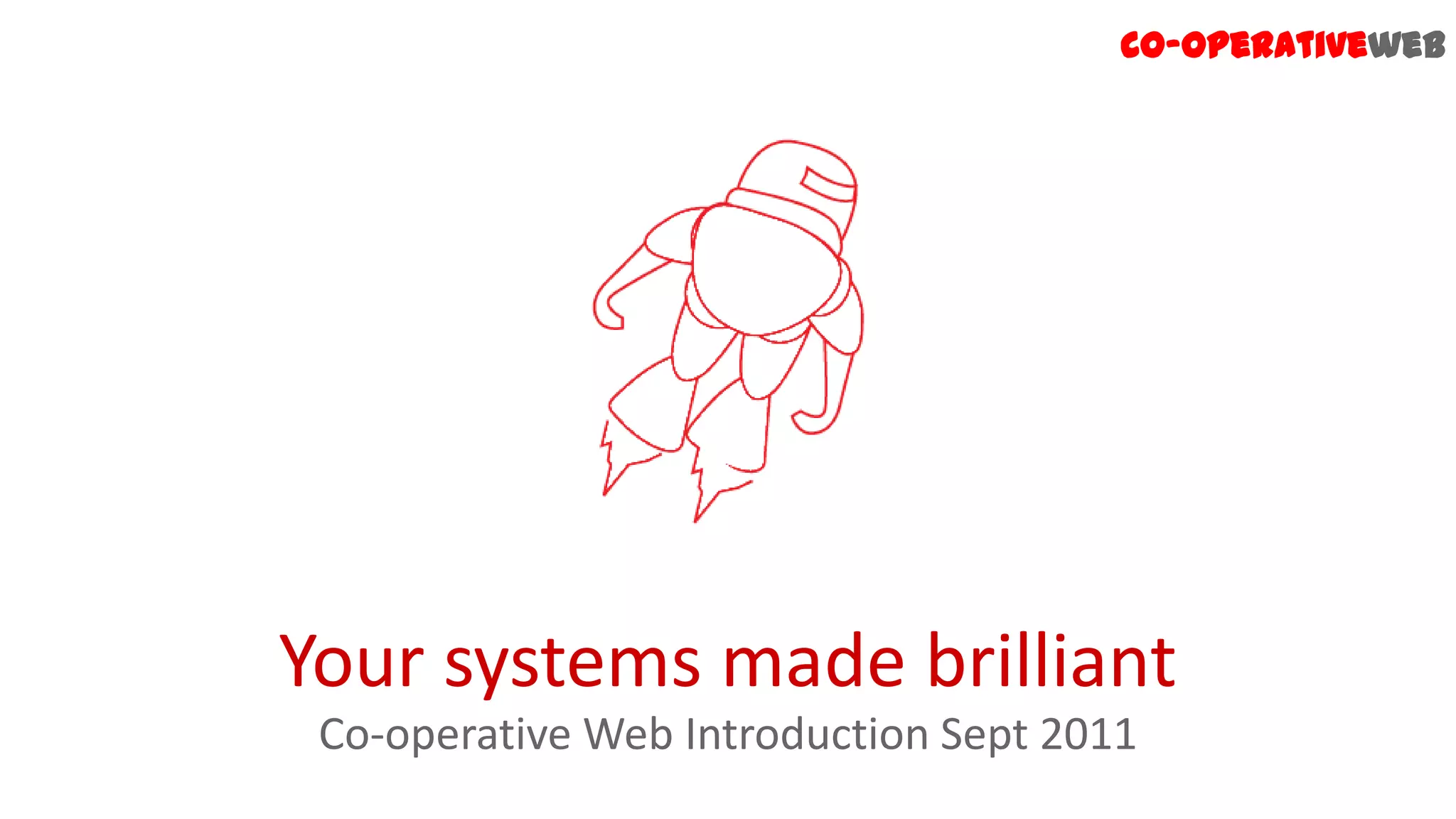 CO-OPERATIVEWEB

Your systems made brilliant

Co-operative Web Introduction Sept 2011